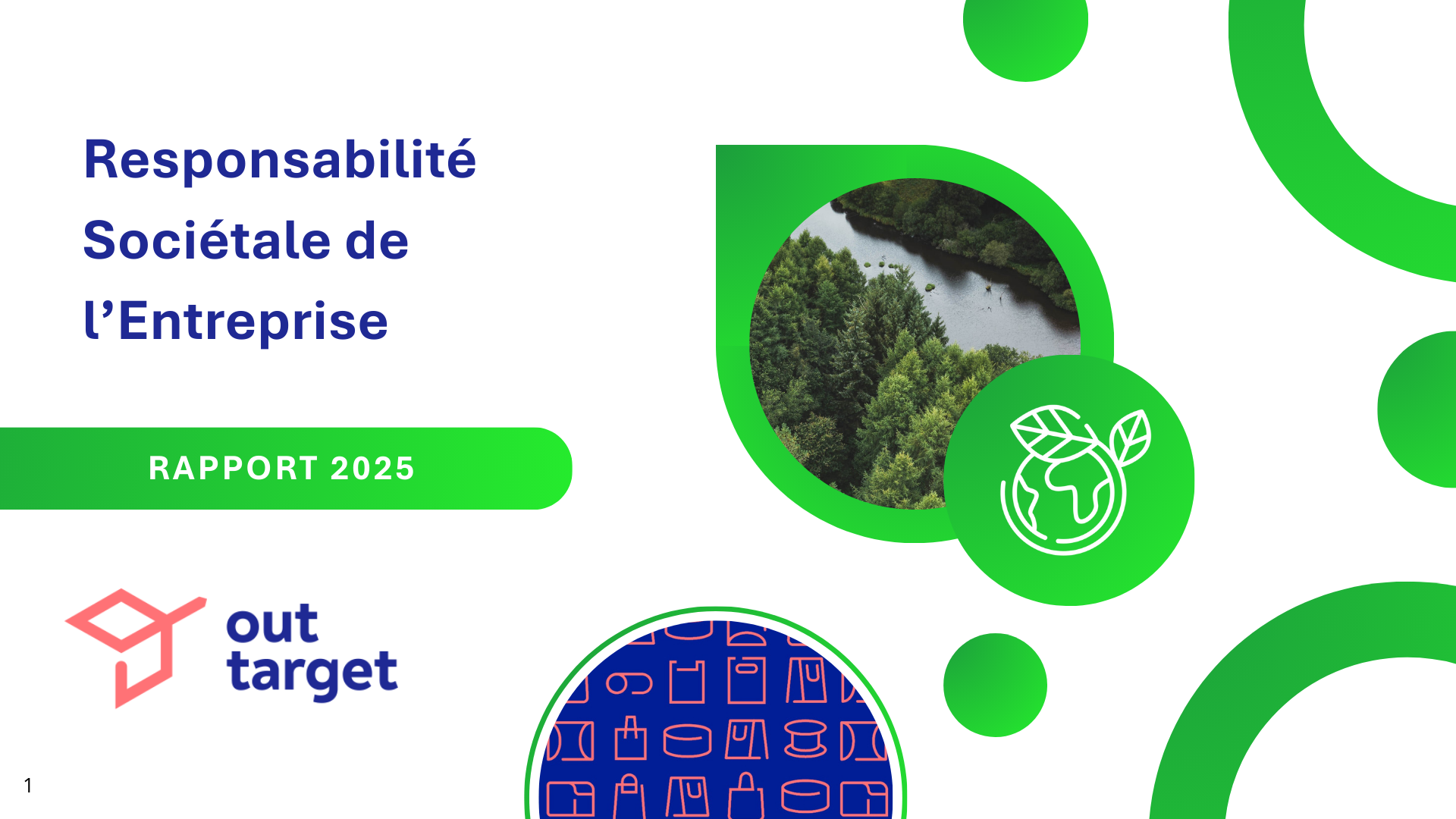 Responsabilité Sociétale de l’Entreprise

RAPPORT 2025

out target

1